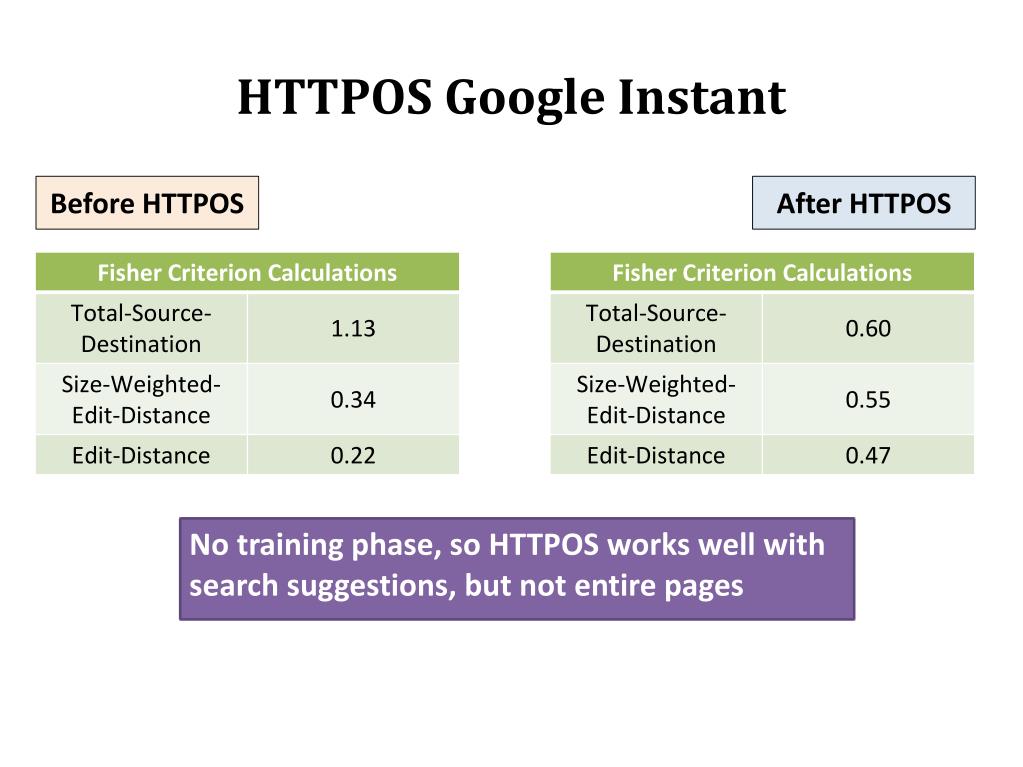 HTTPOS Google Instant

Before HTTPOS

| Fisher Criterion Calculations | |
|---|---|
| Total-Source-Destination | 1.13 |
| Size-Weighted-Edit-Distance | 0.34 |
| Edit-Distance | 0.22 |

After HTTPOS

| Fisher Criterion Calculations | |
|---|---|
| Total-Source-Destination | 0.60 |
| Size-Weighted-Edit-Distance | 0.55 |
| Edit-Distance | 0.47 |

No training phase, so HTTPOS works well with search suggestions, but not entire pages